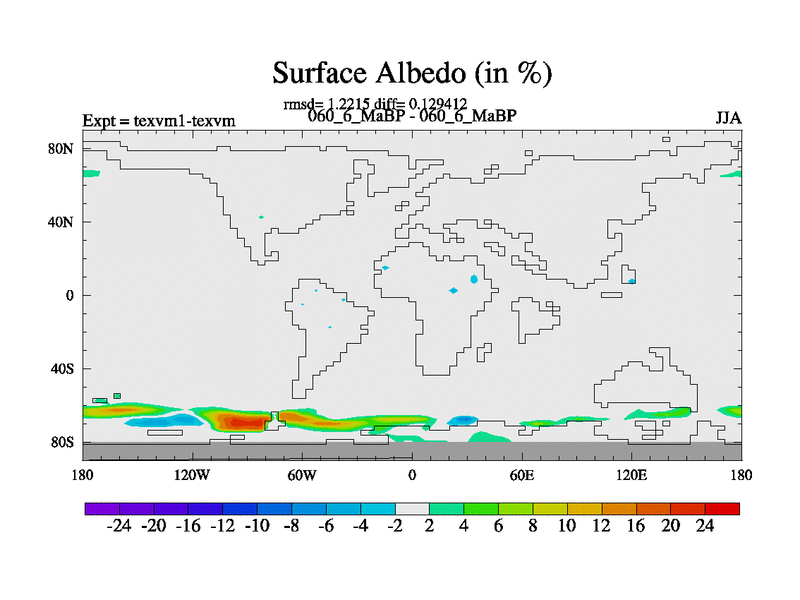 Surface Albedo (in %)

rmsd= 1.2215 diff= 0.129412

Expt = texvm1-texvm

060_6_MaBP - 060_6_MaBP

JJA

80N
40N
0
40S
80S

180 120W 60W 0 60E 120E 180

-24 -20 -16 -12 -10 -8 -6 -4 -2 2 4 6 8 10 12 16 20 24